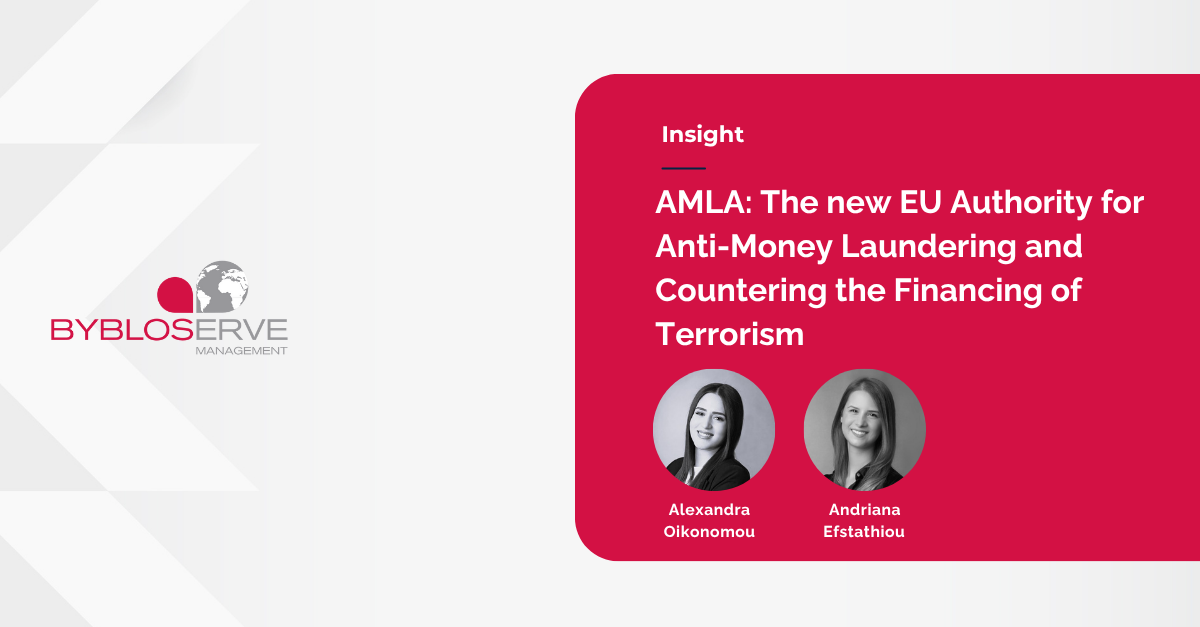 BYBLOSERVE
MANAGEMENT

Insight

AMLA: The new EU Authority for Anti-Money Laundering and Countering the Financing of Terrorism

Alexandra Oikonomou

Andriana Efstathiou